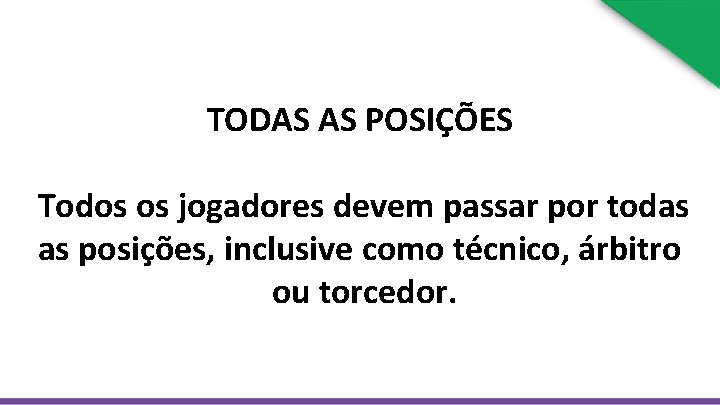 TODAS AS POSIÇÕES

Todos os jogadores devem passar por todas as posições, inclusive como técnico, árbitro ou torcedor.